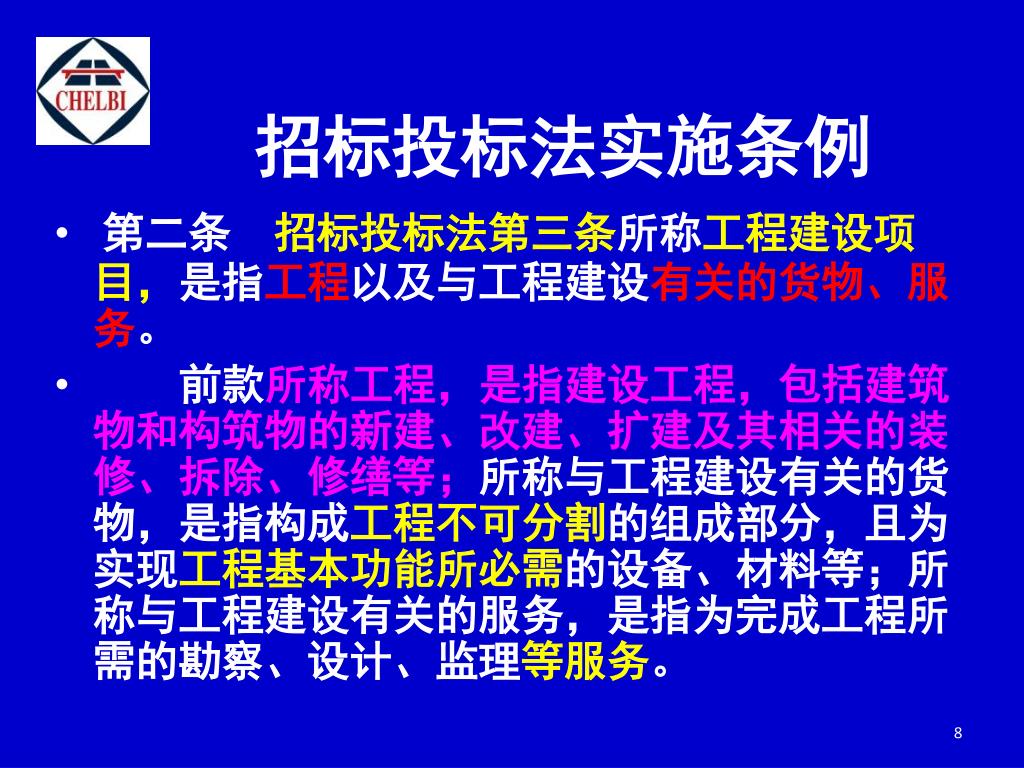 CHELBI

招标投标法实施条例

• 第二条　招标投标法第三条所称工程建设项目，是指工程以及与工程建设有关的货物、服务。

• 前款所称工程，是指建设工程，包括建筑物和构筑物的新建、改建、扩建及其相关的装修、拆除、修缮等；所称与工程建设有关的货物，是指构成工程不可分割的组成部分，且为实现工程基本功能所必需的设备、材料等；所称与工程建设有关的服务，是指为完成工程所需的勘察、设计、监理等服务。

8